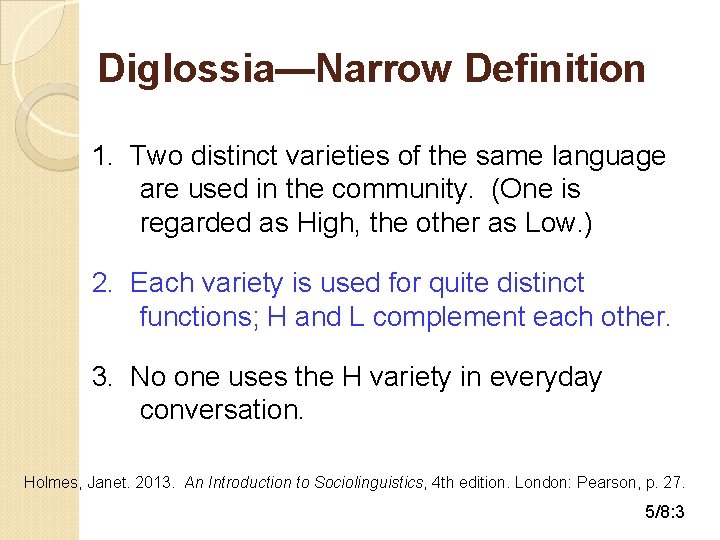 Diglossia—Narrow Definition

1. Two distinct varieties of the same language are used in the community. (One is regarded as High, the other as Low.)

2. Each variety is used for quite distinct functions; H and L complement each other.

3. No one uses the H variety in everyday conversation.

Holmes, Janet. 2013. An Introduction to Sociolinguistics, 4th edition. London: Pearson, p. 27.

5/8:3